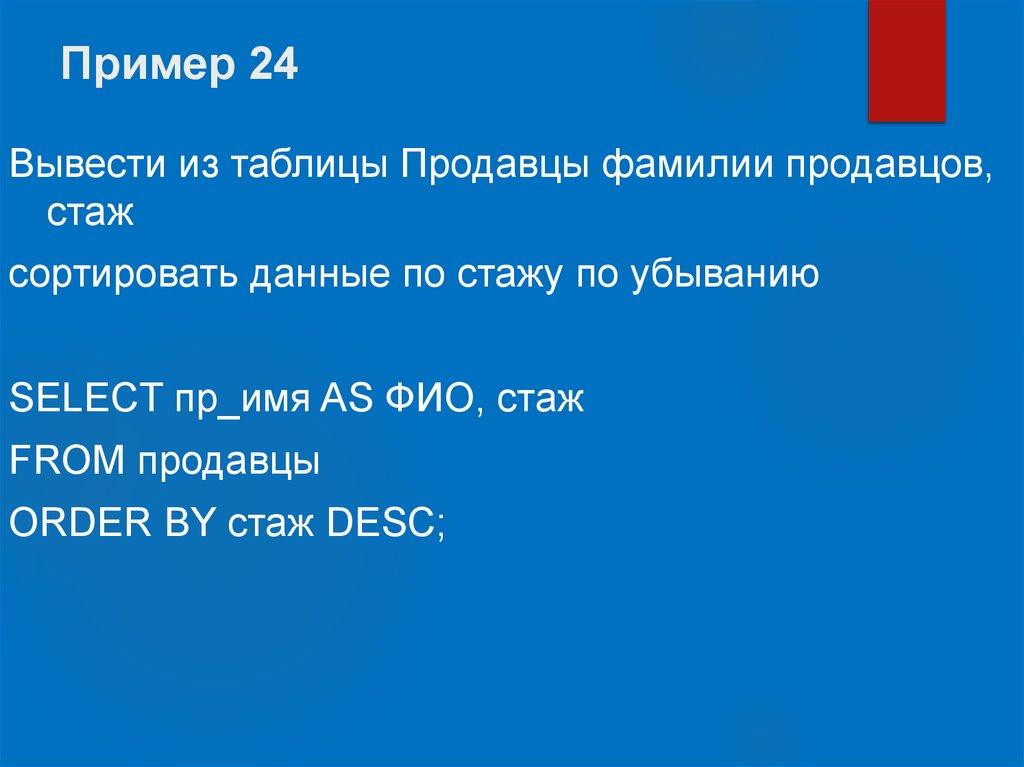 Пример 24

Вывести из таблицы Продавцы фамилии продавцов, стаж

сортировать данные по стажу по убыванию

SELECT пр_имя AS ФИО, стаж

FROM продавцы

ORDER BY стаж DESC;